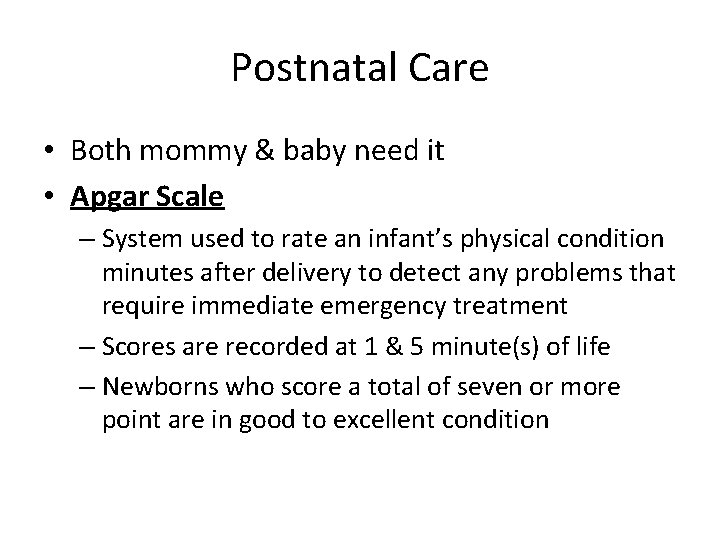 Postnatal Care

• Both mommy & baby need it
• Apgar Scale
– System used to rate an infant's physical condition minutes after delivery to detect any problems that require immediate emergency treatment
– Scores are recorded at 1 & 5 minute(s) of life
– Newborns who score a total of seven or more point are in good to excellent condition